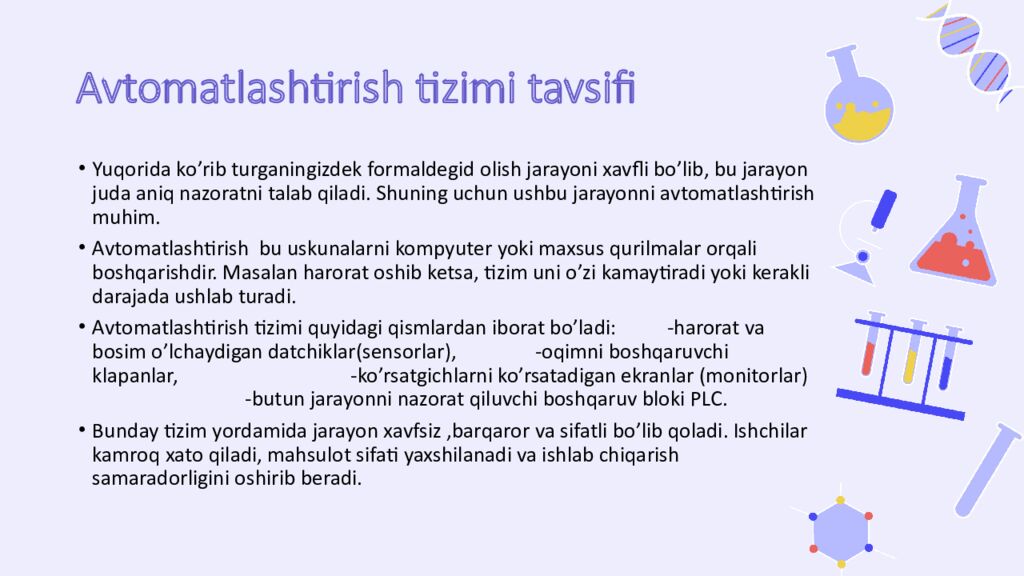 Avtomatlashtirish tizimi tavsifi

• Yuqorida ko'rib turganingizdek formaldegid olish jarayoni xavfli bo'lib, bu jarayon juda aniq nazoratni talab qiladi. Shuning uchun ushbu jarayonni avtomatlashtirish muhim.

• Avtomatlashtirish bu uskunalarni kompyuter yoki maxsus qurilmalar orqali boshqarishdir. Masalan harorat oshib ketsa, tizim uni o'zi kamaytiradi yoki kerakli darajada ushlab turadi.

• Avtomatlashtirish tizimi quyidagi qismlardan iborat bo'ladi: -harorat va bosim o'lchaydigan datchiklar(sensorlar), -oqimni boshqaruvchi klapanlar, -ko'rsatgichlarni ko'rsatadigan ekranlar (monitorlar) -butun jarayonni nazorat qiluvchi boshqaruv bloki PLC.

• Bunday tizim yordamida jarayon xavfsiz ,barqaror va sifatli bo'lib qoladi. Ishchilar kamroq xato qiladi, mahsulot sifati yaxshilanadi va ishlab chiqarish samaradorligini oshirib beradi.